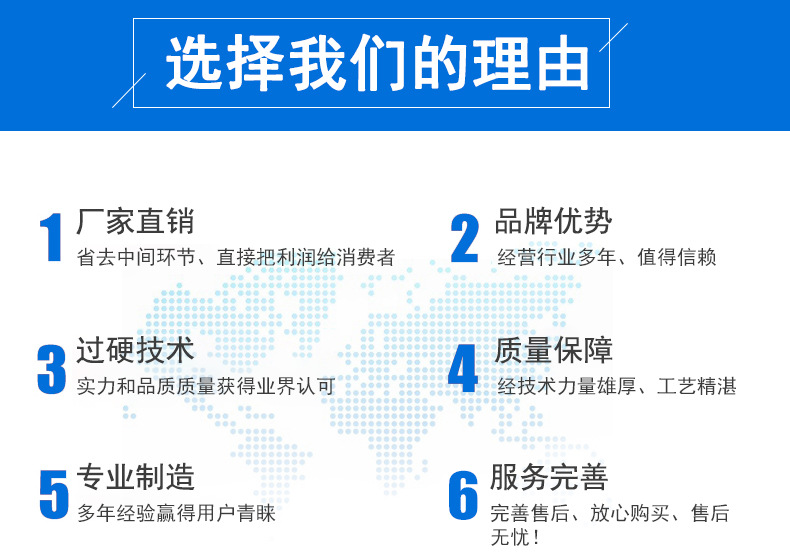 选择我们的理由

1 厂家直销
省去中间环节、直接把利润给消费者

2 品牌优势
经营行业多年、值得信赖

3 过硬技术
实力和品质质量获得业界认可

4 质量保障
经技术力量雄厚、工艺精湛

5 专业制造
多年经验赢得用户青睐

6 服务完善
完善售后、放心购买、售后无忧！